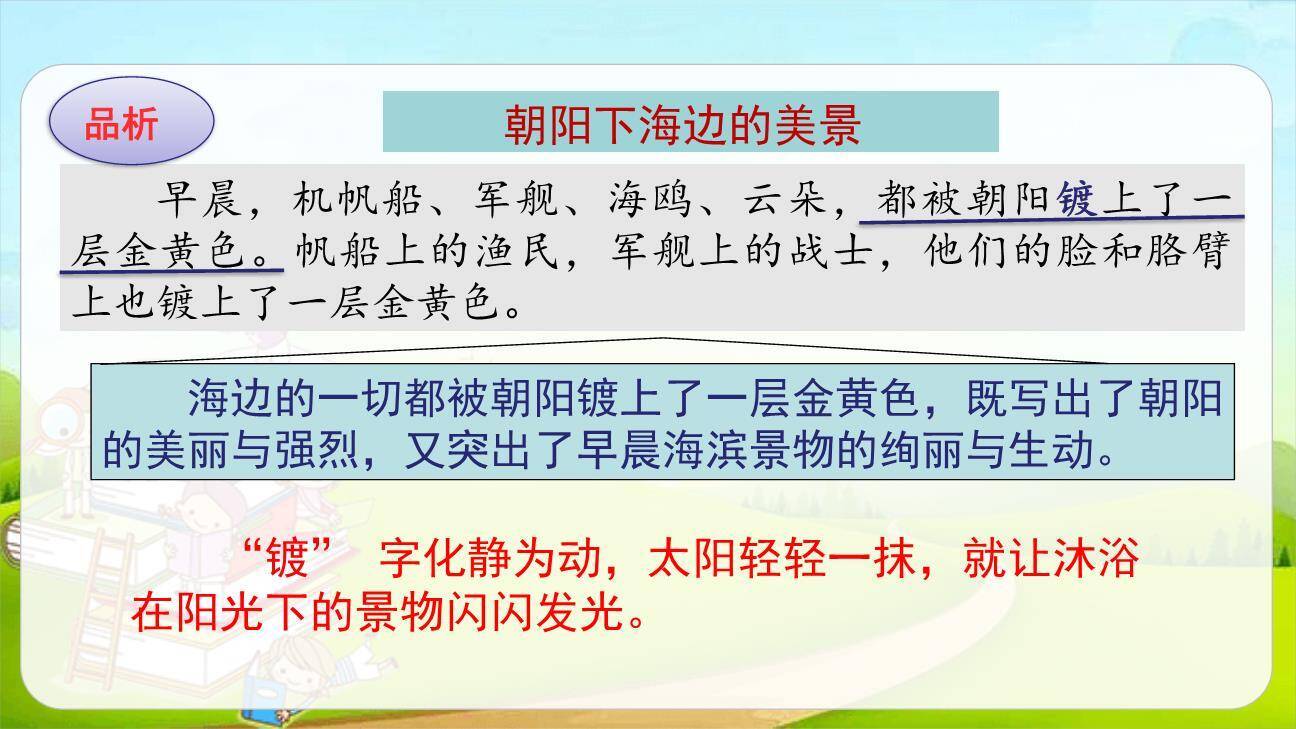 品析

朝阳下海边的美景

早晨，机帆船、军舰、海鸥、云朵，都被朝阳镀上了一层金黄色。帆船上的渔民，军舰上的战士，他们的脸和胳臂上也镀上了一层金黄色。

海边的一切都被朝阳镀上了一层金黄色，既写出了朝阳的美丽与强烈，又突出了早晨海滨景物的绚丽与生动。

“镀” 字化静为动，太阳轻轻一抹，就让沐浴在阳光下的景物闪闪发光。